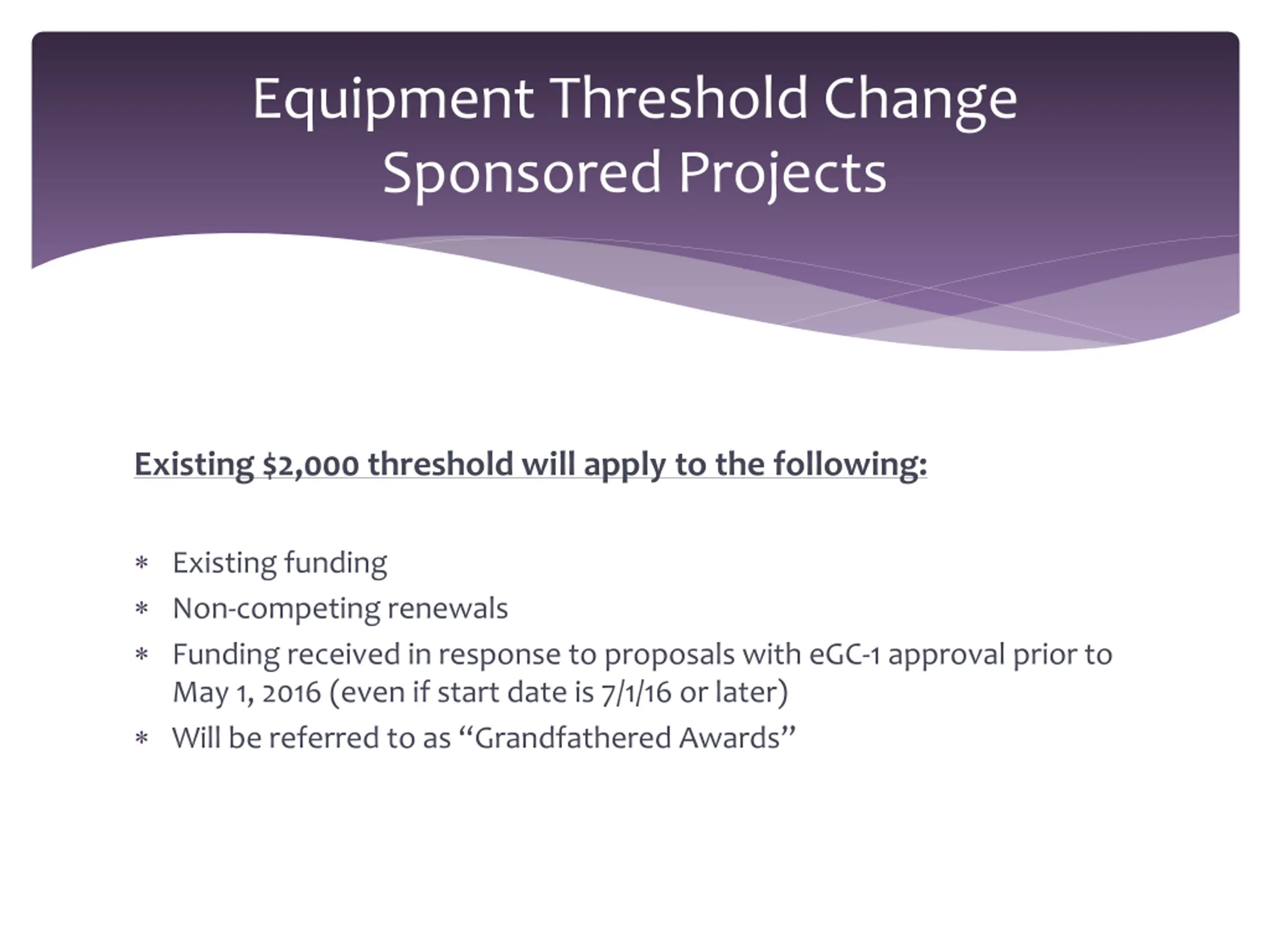 Equipment Threshold Change
Sponsored Projects

Existing \$2,000 threshold will apply to the following:

* Existing funding
* Non-competing renewals
* Funding received in response to proposals with eGC-1 approval prior to May 1, 2016 (even if start date is 7/1/16 or later)
* Will be referred to as “Grandfathered Awards”